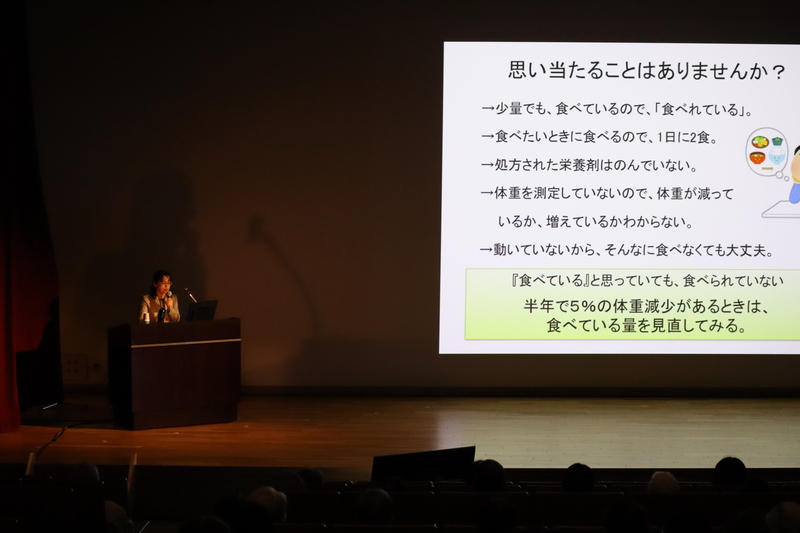 思い当たることはありませんか？

→少量でも、食べているので、「食べれている」。

→食べたいときに食べるので、1日に2食。

→処方された栄養剤はのんでいない。

→体重を測定していないので、体重が減っているか、増えているかわからない。

→動いていないから、そんなに食べなくても大丈夫。

『食べている』と思っていても、食べられていない

半年で5%の体重減少があるときは、食べている量を見直してみる。